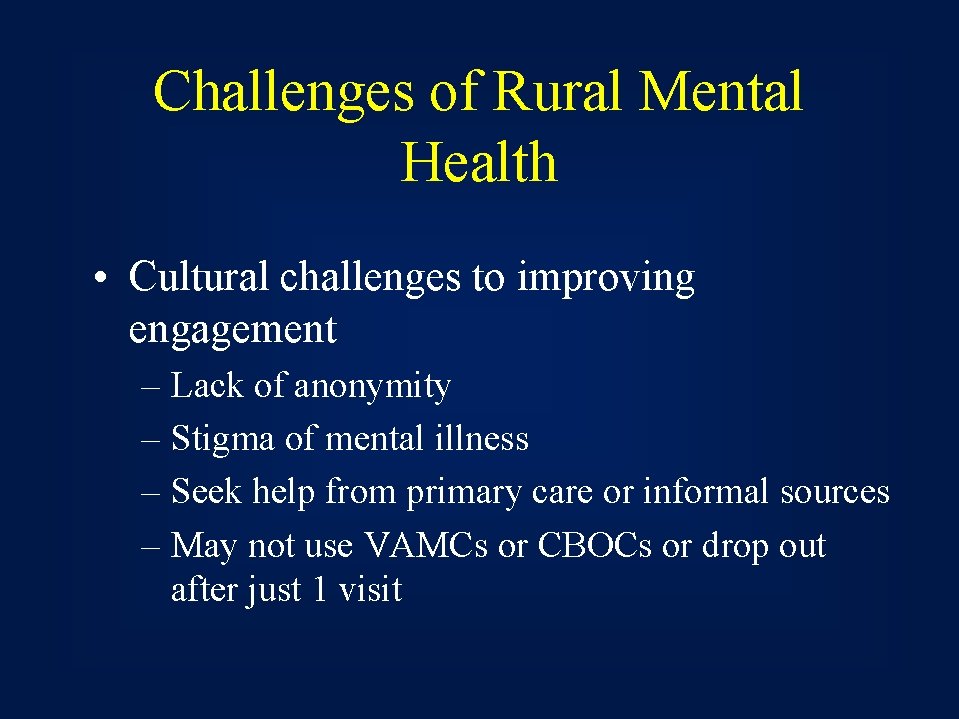 Challenges of Rural Mental Health

• Cultural challenges to improving engagement

– Lack of anonymity
– Stigma of mental illness
– Seek help from primary care or informal sources
– May not use VAMCs or CBOCs or drop out after just 1 visit